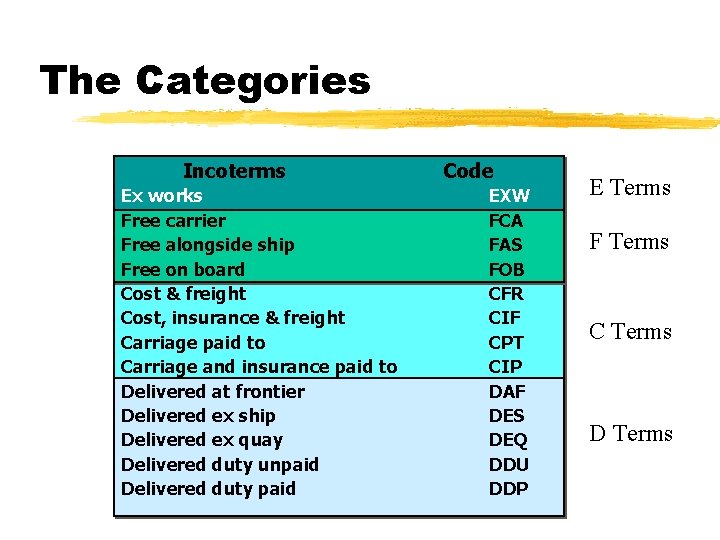 The Categories

| Incoterms | Code | |
|---|---|---|
| Ex works | EXW | E Terms |
| Free carrier | FCA | F Terms |
| Free alongside ship | FAS | |
| Free on board | FOB | |
| Cost & freight | CFR | C Terms |
| Cost, insurance & freight | CIF | |
| Carriage paid to | CPT | |
| Carriage and insurance paid to | CIP | |
| Delivered at frontier | DAF | D Terms |
| Delivered ex ship | DES | |
| Delivered ex quay | DEQ | |
| Delivered duty unpaid | DDU | |
| Delivered duty paid | DDP | |